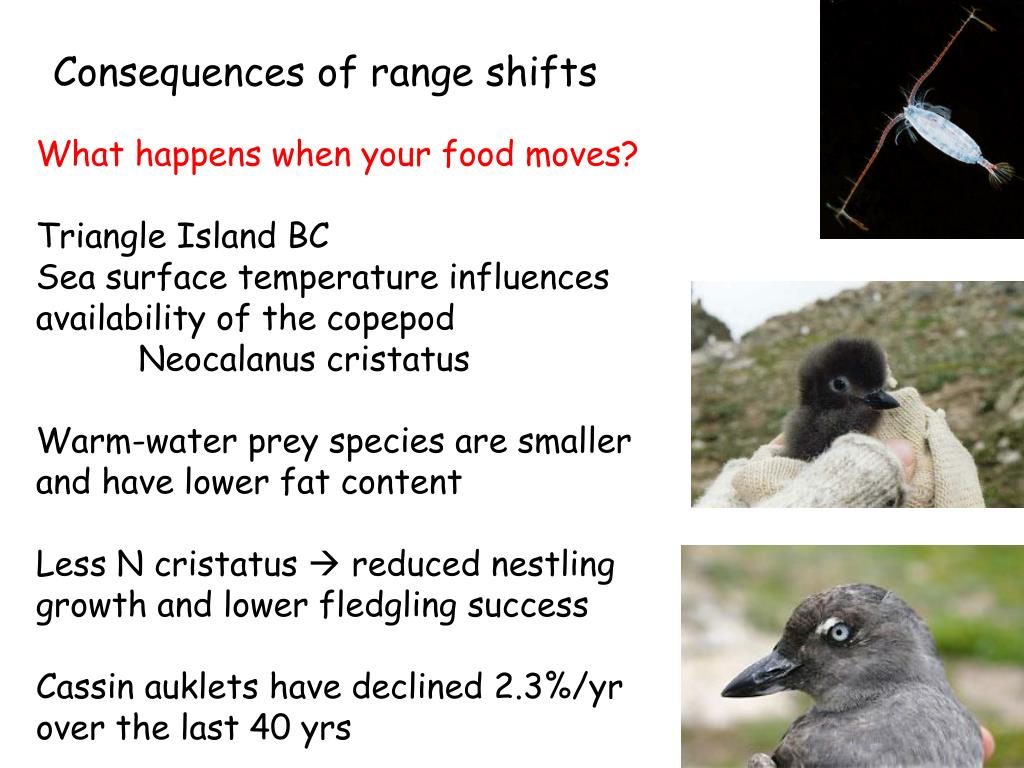 Consequences of range shifts

What happens when your food moves?

Triangle Island BC
Sea surface temperature influences availability of the copepod
Neocalanus cristatus

Warm-water prey species are smaller and have lower fat content

Less N cristatus → reduced nestling growth and lower fledgling success

Cassin auklets have declined 2.3%/yr over the last 40 yrs